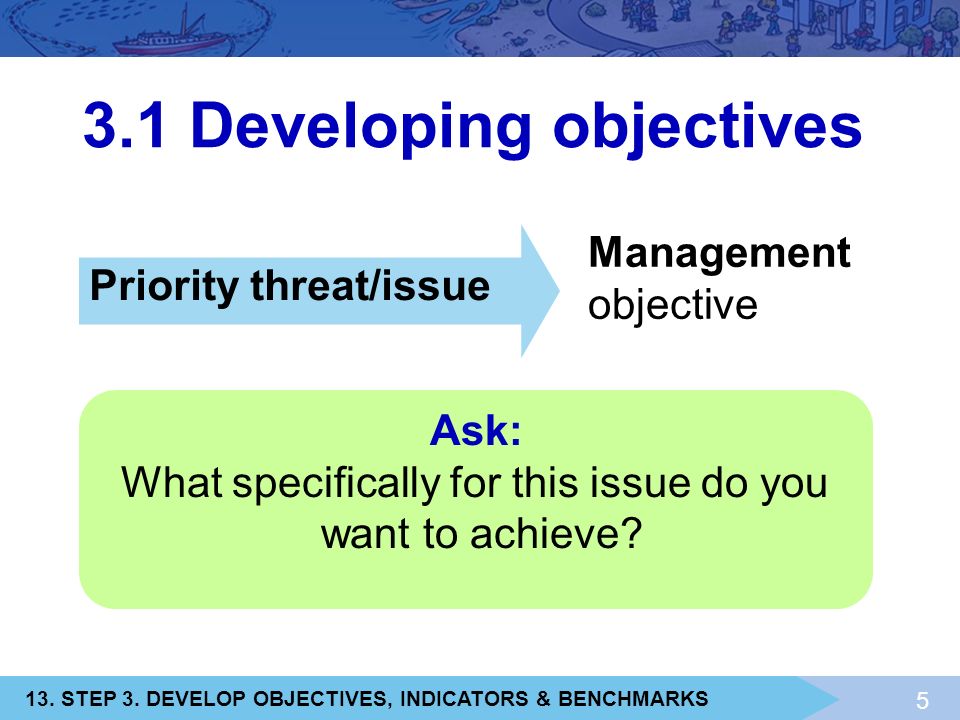 3.1 Developing objectives

Priority threat/issue

Management objective

Ask:
What specifically for this issue do you want to achieve?

13. STEP 3. DEVELOP OBJECTIVES, INDICATORS & BENCHMARKS

5